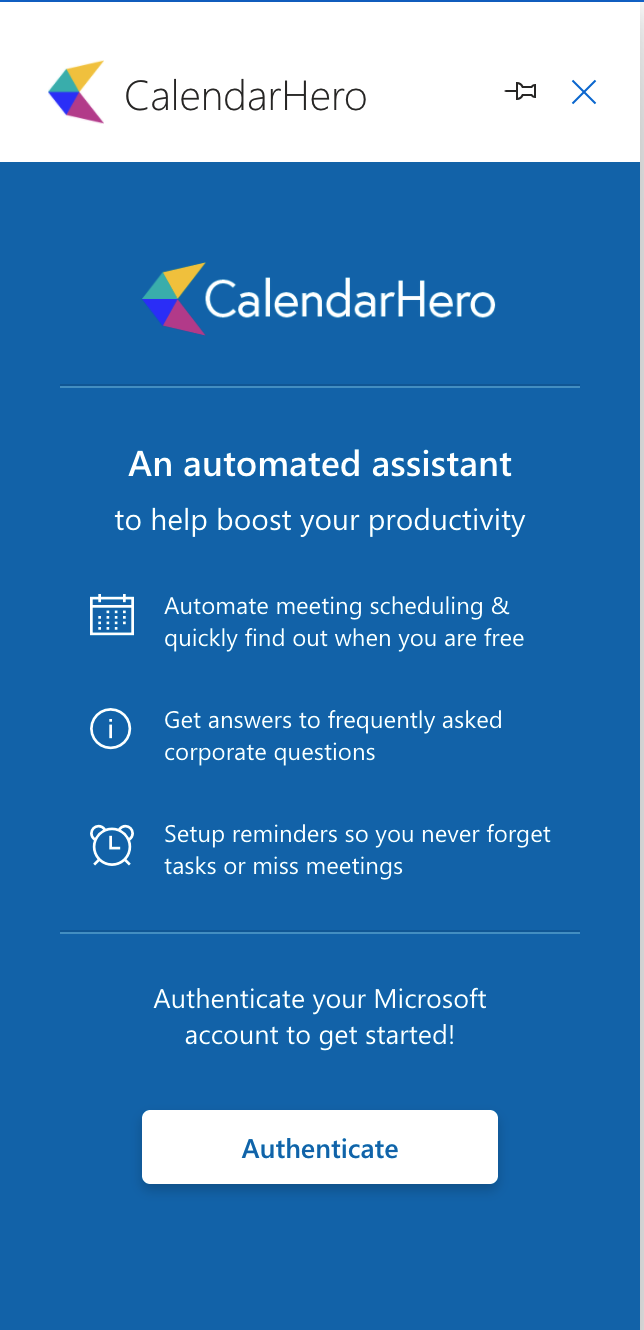 CalendarHero

CalendarHero

An automated assistant
to help boost your productivity

Automate meeting scheduling & quickly find out when you are free

Get answers to frequently asked corporate questions

Setup reminders so you never forget tasks or miss meetings

Authenticate your Microsoft account to get started!

Authenticate